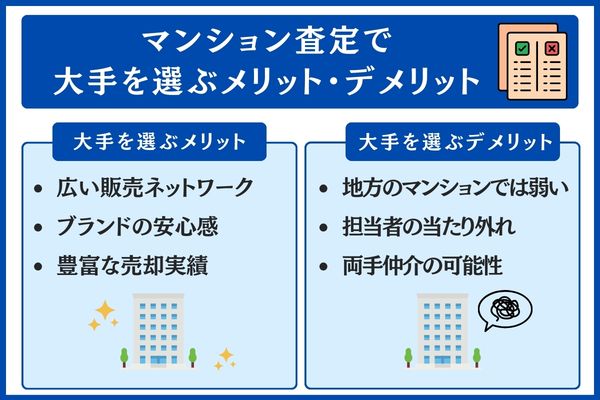 マンション査定で
大手を選ぶメリット・デメリット

大手を選ぶメリット

• 広い販売ネットワーク
• ブランドの安心感
• 豊富な売却実績

大手を選ぶデメリット

• 地方のマンションでは弱い
• 担当者の当たり外れ
• 両手仲介の可能性